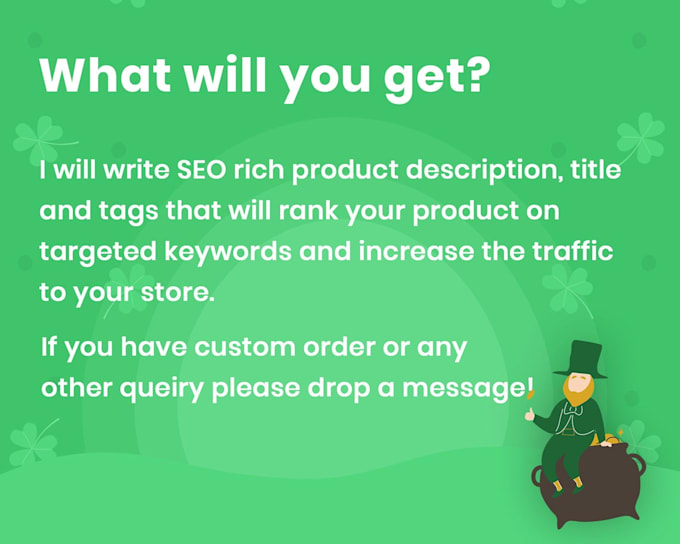 What will you get?

I will write SEO rich product description, title and tags that will rank your product on targeted keywords and increase the traffic to your store.

If you have custom order or any other queiry please drop a message!